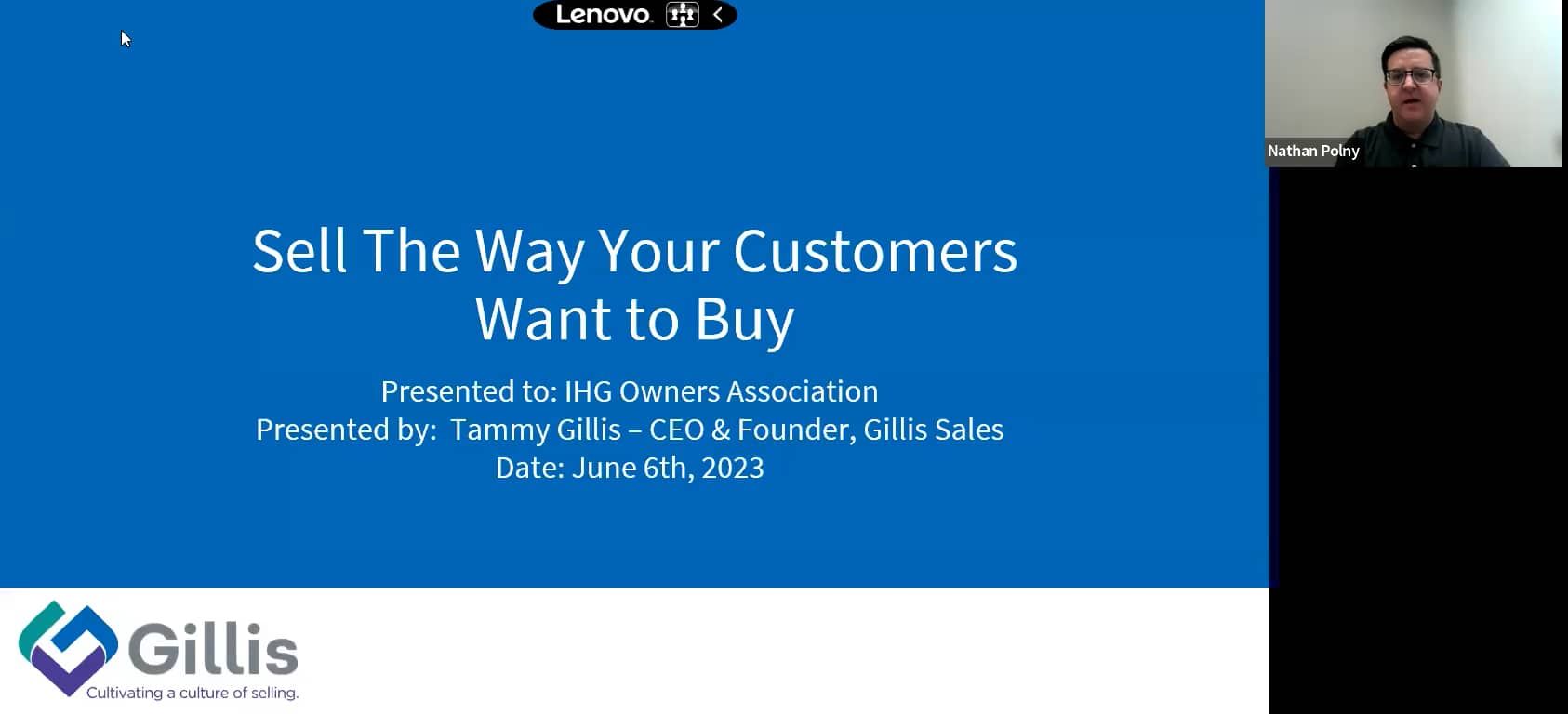 Lenovo

Nathan Polny

Sell The Way Your Customers Want to Buy

Presented to: IHG Owners Association
Presented by: Tammy Gillis – CEO & Founder, Gillis Sales
Date: June 6th, 2023

Gillis
Cultivating a culture of selling.